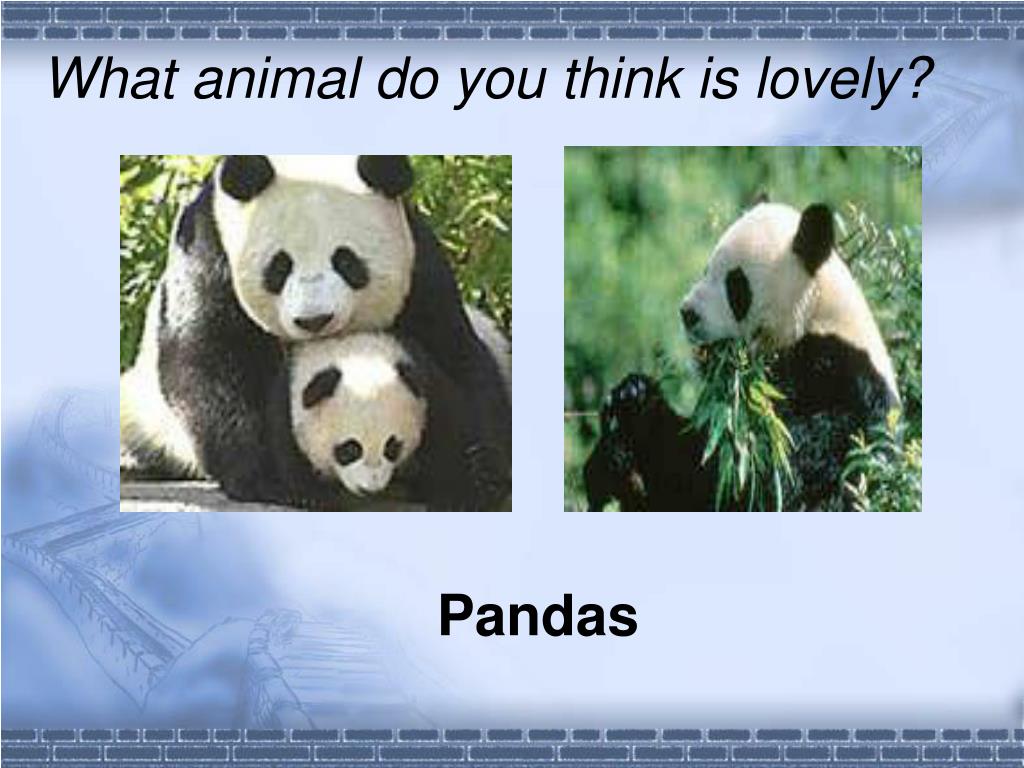 What animal do you think is lovely?

Pandas